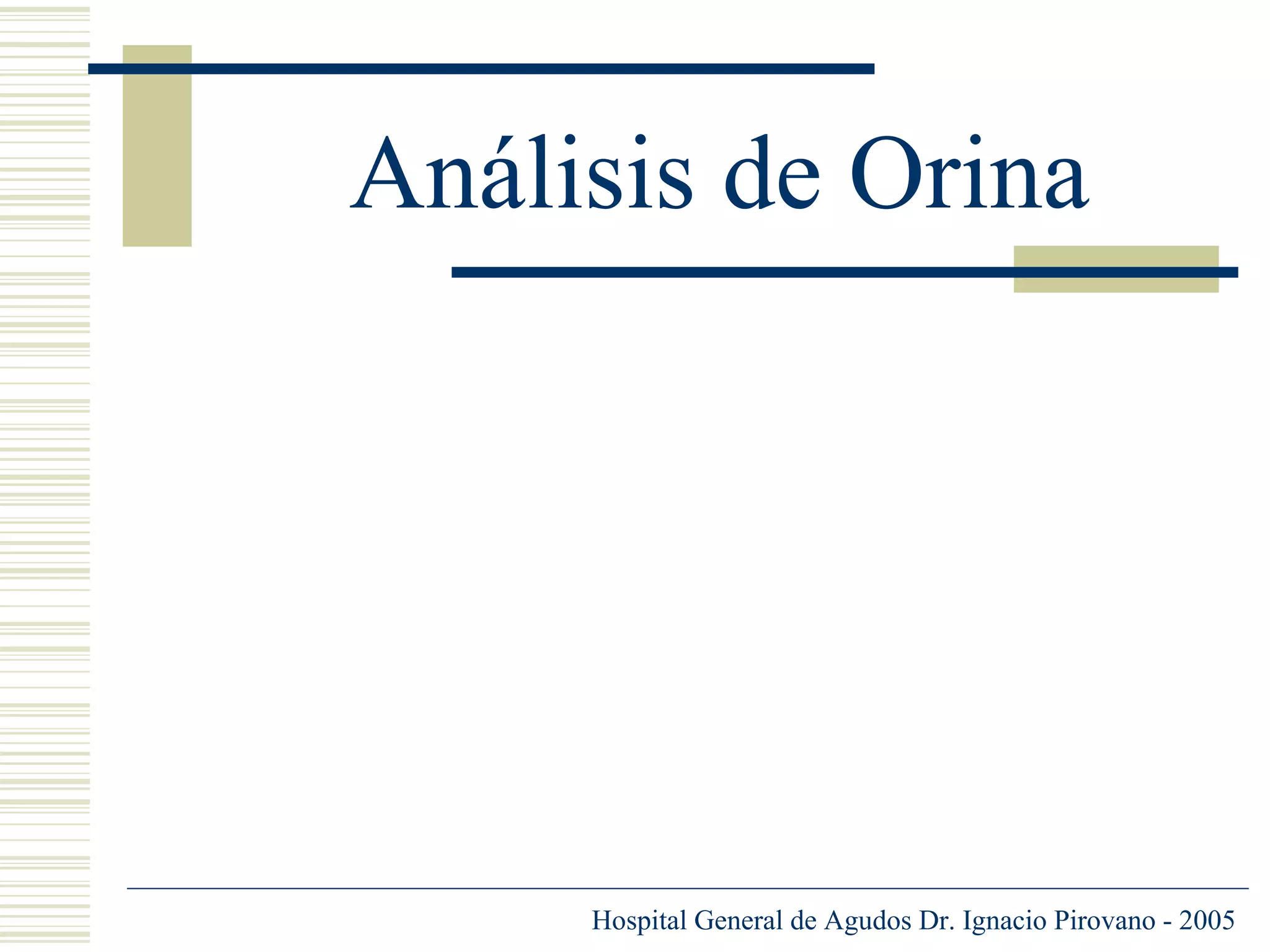 Análisis de Orina

Hospital General de Agudos Dr. Ignacio Pirovano - 2005